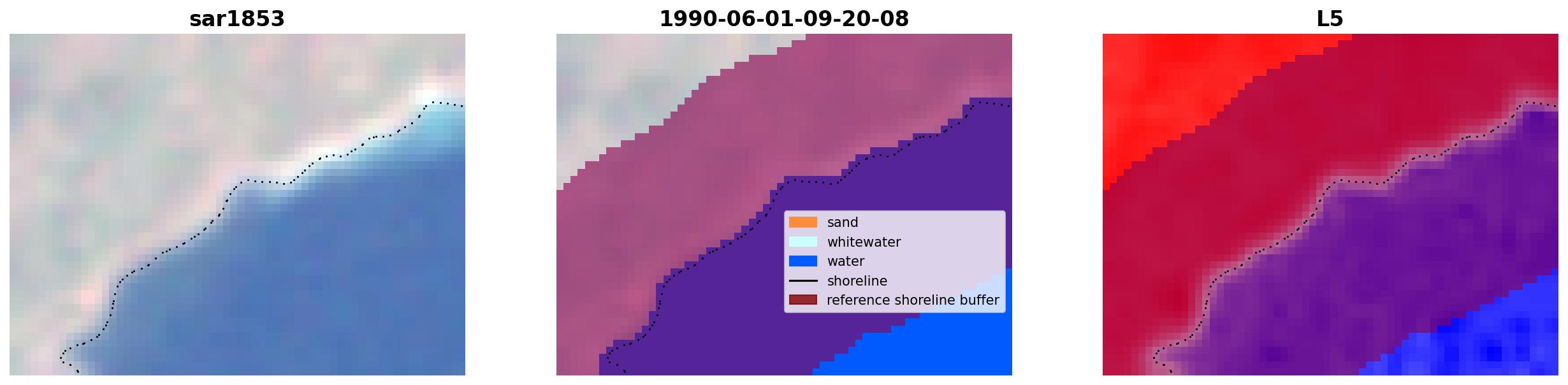 sar1853

1990-06-01-09-20-08

sand
whitewater
water
shoreline
reference shoreline buffer

L5